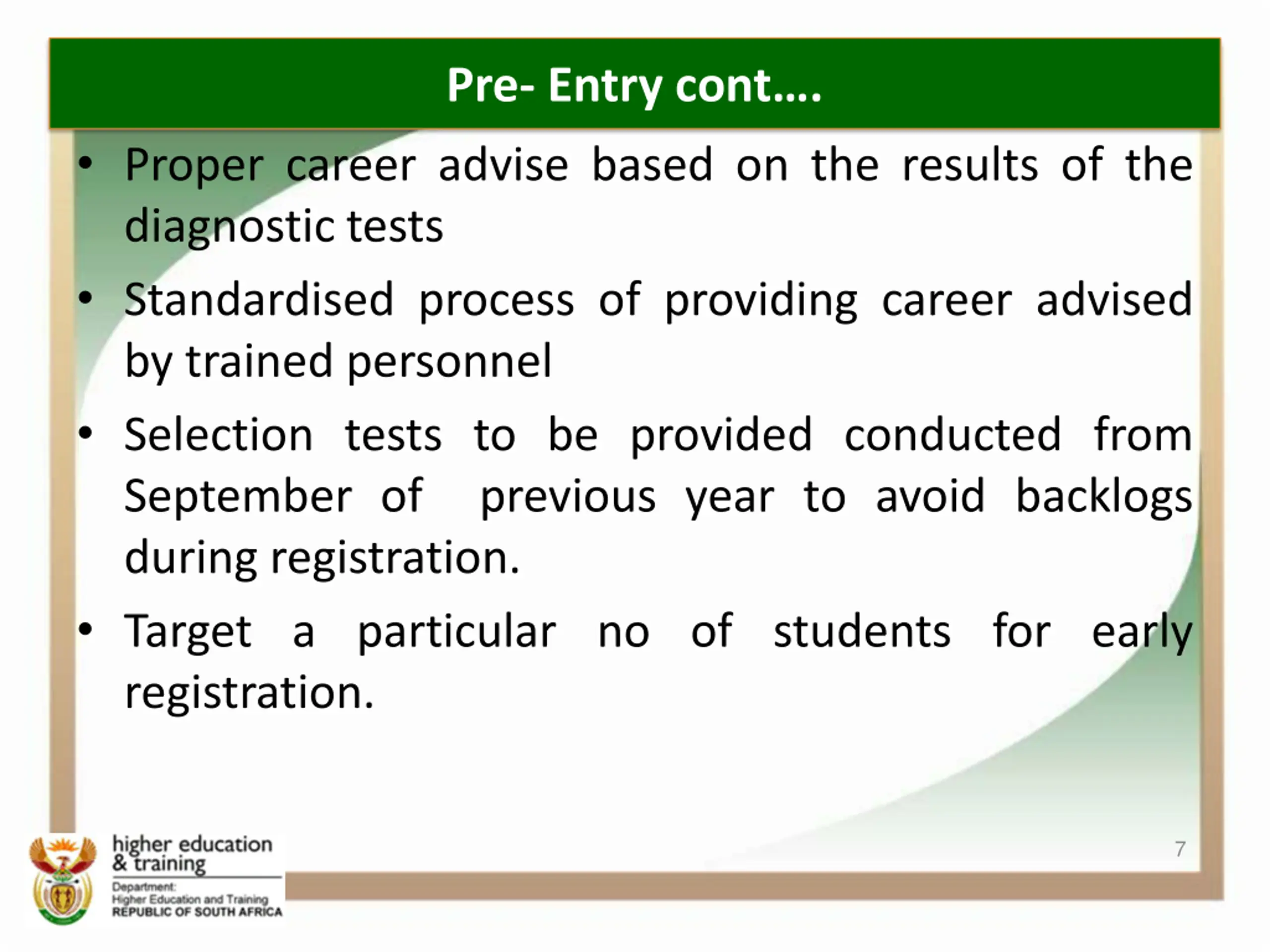 Pre- Entry cont….

• Proper career advise based on the results of the diagnostic tests

• Standardised process of providing career advised by trained personnel

• Selection tests to be provided conducted from September of previous year to avoid backlogs during registration.

• Target a particular no of students for early registration.

7

higher education & training

Department:
Higher Education and Training
REPUBLIC OF SOUTH AFRICA